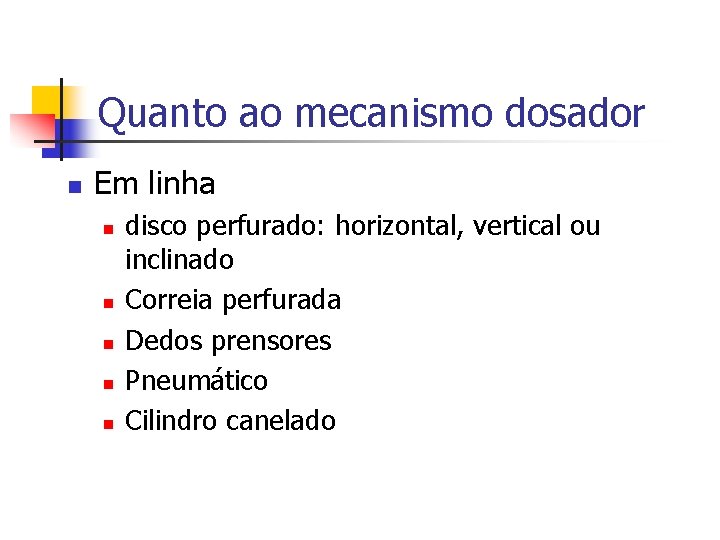 Quanto ao mecanismo dosador

- Em linha
  - disco perfurado: horizontal, vertical ou inclinado
  - Correia perfurada
  - Dedos prensores
  - Pneumático
  - Cilindro canelado